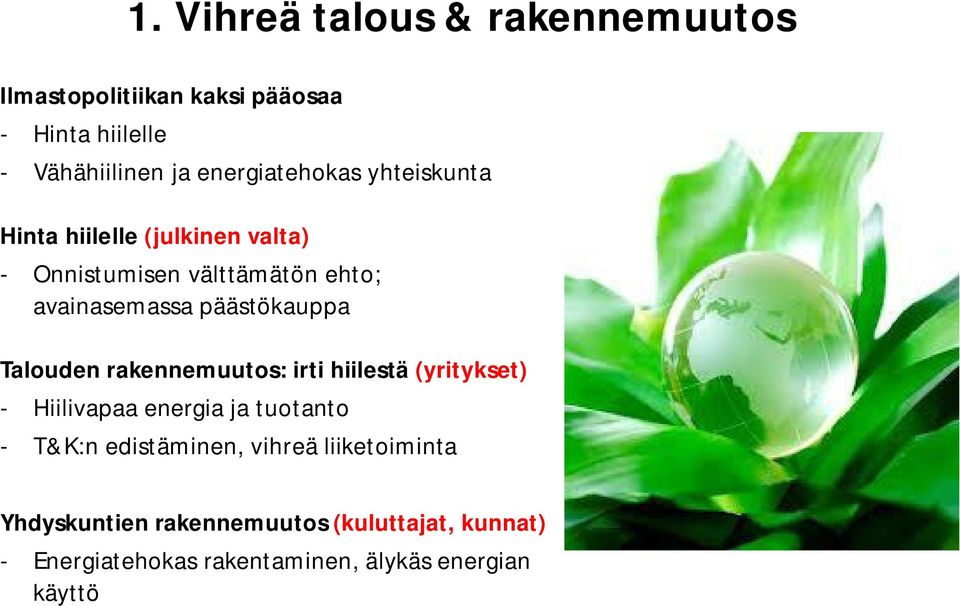 1. Vihreä talous & rakennemuutos

Ilmastopolitiikan kaksi pääosaa
- Hinta hiilelle
- Vähähiilinen ja energiatehokas yhteiskunta

Hinta hiilelle (julkinen valta)
- Onnistumisen välttämätön ehto; avainasemassa päästökauppa

Talouden rakennemuutos: irti hiilestä (yritykset)
- Hiilivapaa energia ja tuotanto
- T&K:n edistäminen, vihreä liiketoiminta

Yhdyskuntien rakennemuutos (kuluttajat, kunnat)
- Energiatehokas rakentaminen, älykäs energian käyttö